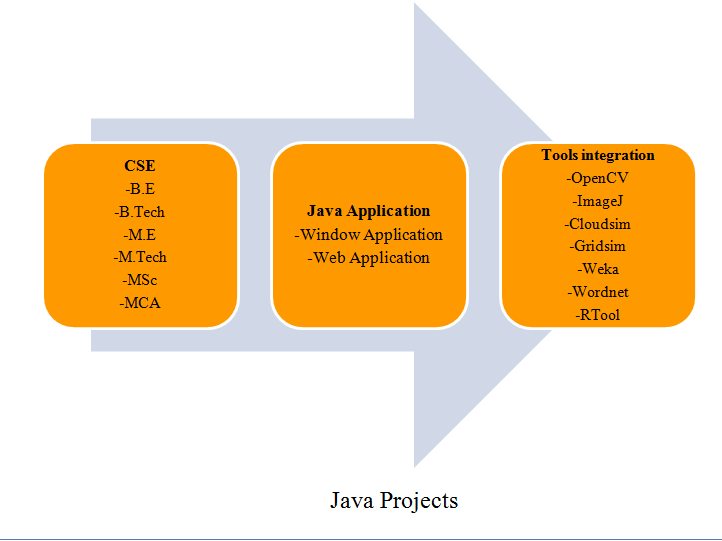 CSE
-B.E
-B.Tech
-M.E
-M.Tech
-MSc
-MCA

Java Application
-Window Application
-Web Application

Tools integration
-OpenCV
-ImageJ
-Cloudsim
-Gridsim
-Weka
-Wordnet
-RTool

Java Projects